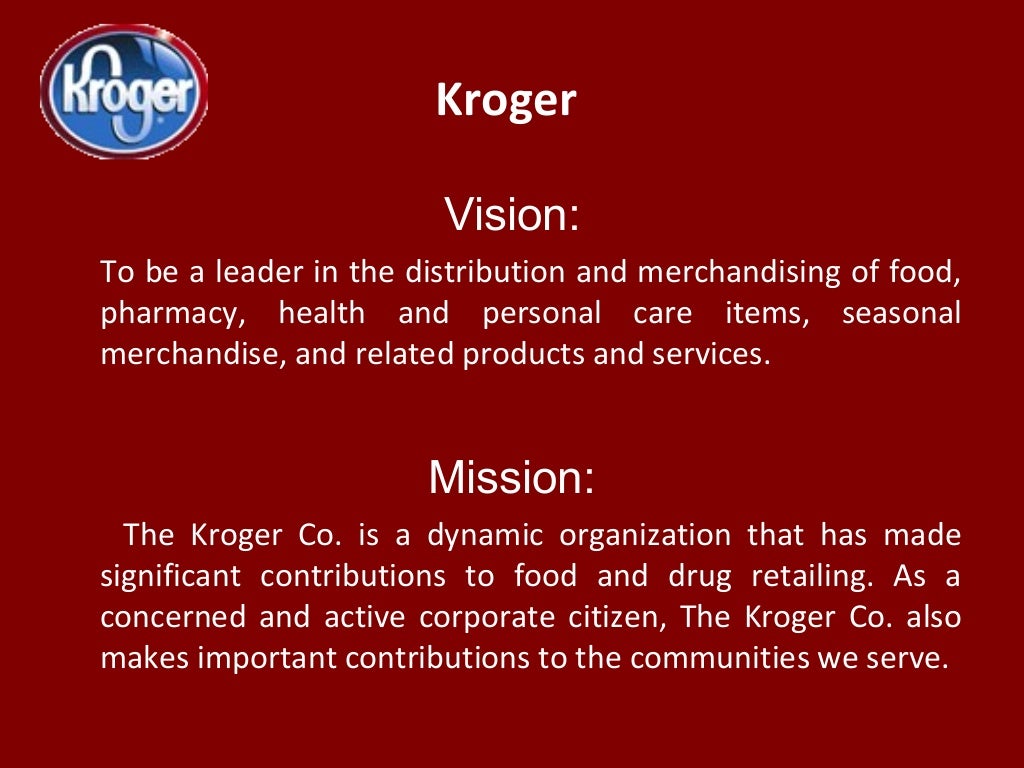 Kroger

Kroger

Vision:

To be a leader in the distribution and merchandising of food, pharmacy, health and personal care items, seasonal merchandise, and related products and services.

Mission:

The Kroger Co. is a dynamic organization that has made significant contributions to food and drug retailing. As a concerned and active corporate citizen, The Kroger Co. also makes important contributions to the communities we serve.